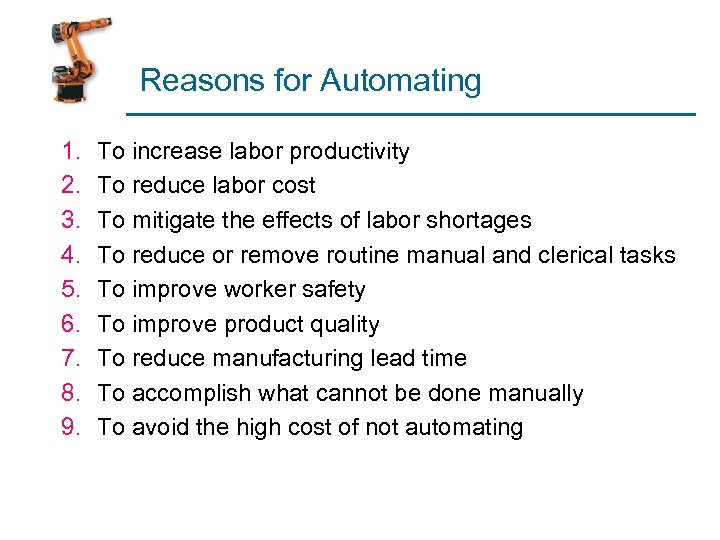 Reasons for Automating

1. To increase labor productivity
2. To reduce labor cost
3. To mitigate the effects of labor shortages
4. To reduce or remove routine manual and clerical tasks
5. To improve worker safety
6. To improve product quality
7. To reduce manufacturing lead time
8. To accomplish what cannot be done manually
9. To avoid the high cost of not automating